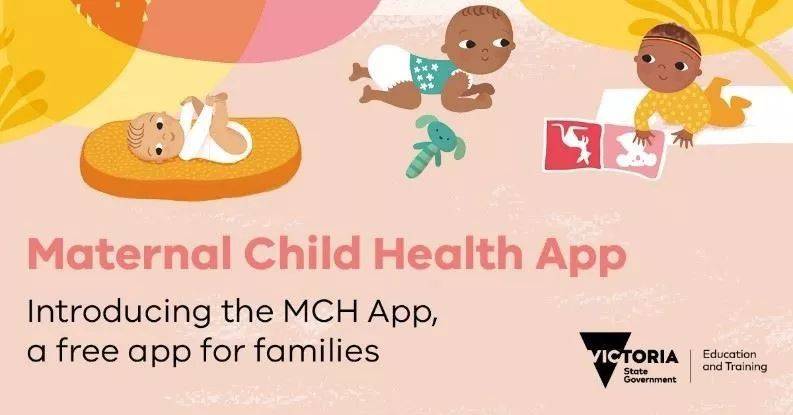 Maternal Child Health App

Introducing the MCH App, a free app for families

VICTORIA State Government

Education and Training